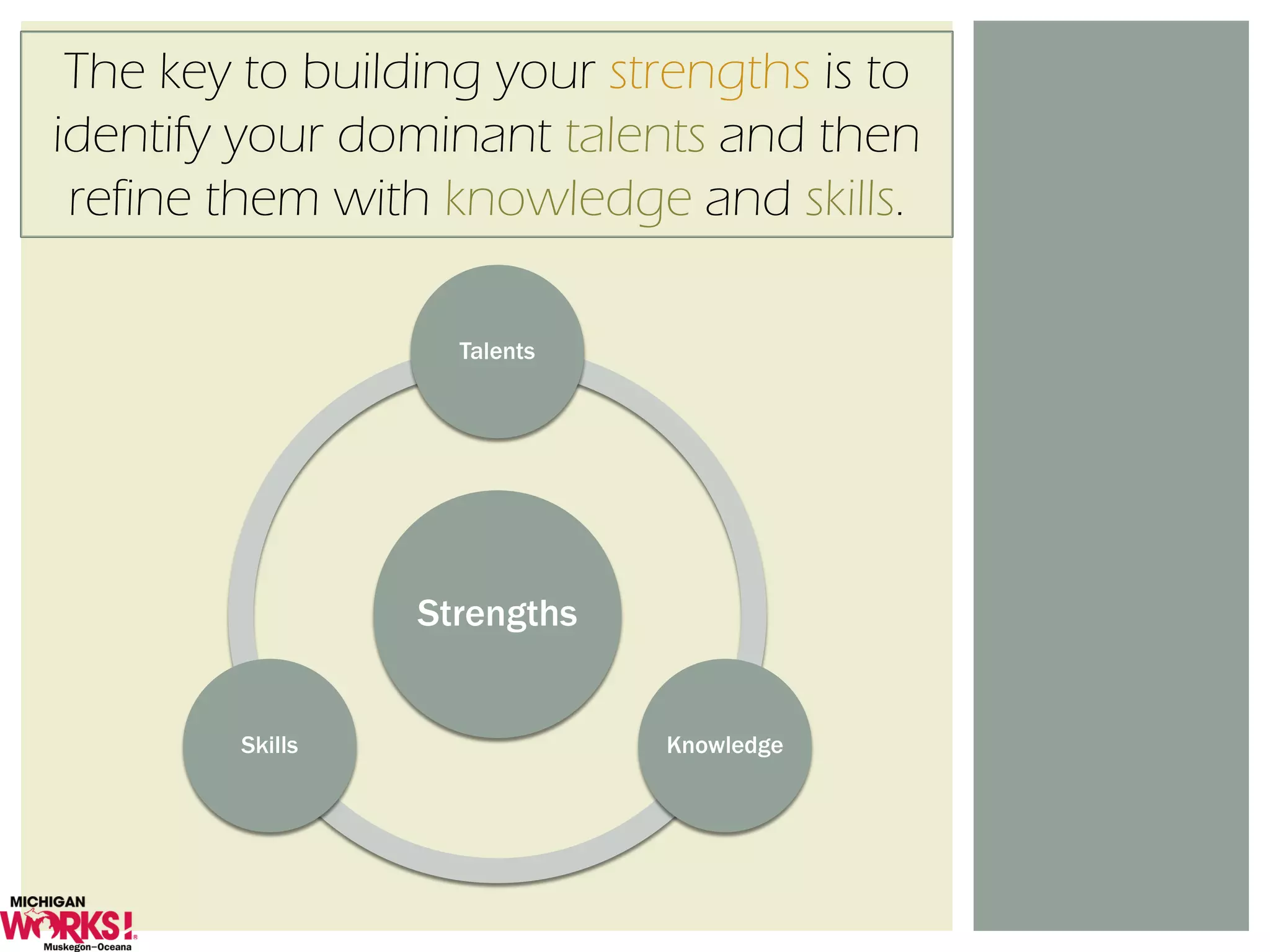 The key to building your strengths is to identify your dominant talents and then refine them with knowledge and skills.

Talents

Strengths

Skills

Knowledge

MICHIGAN
WORKS!
Muskegon–Oceana